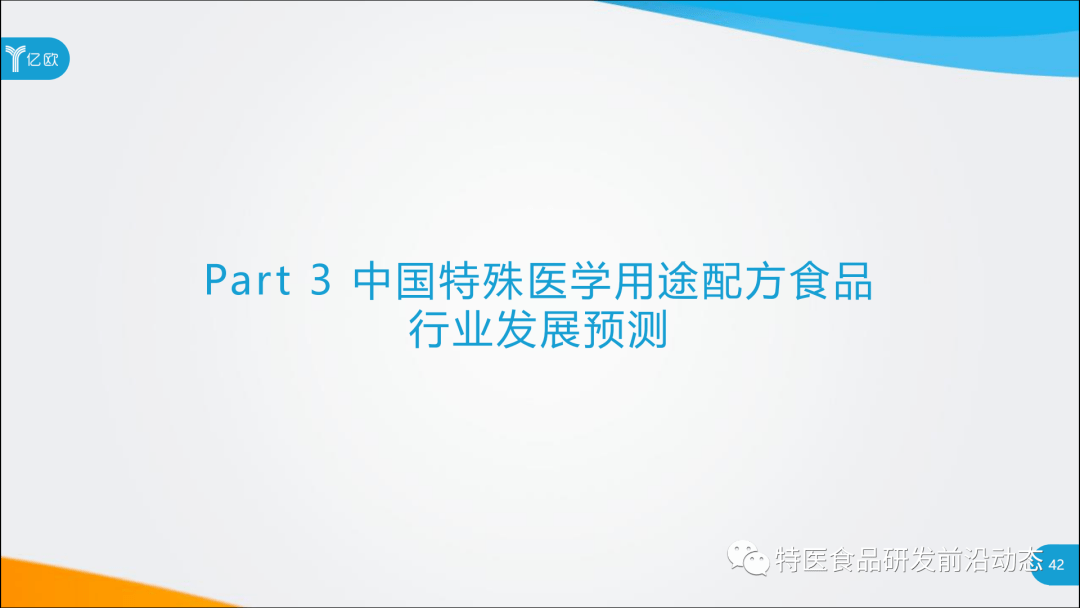 亿欧

Part 3 中国特殊医学用途配方食品行业发展预测

特医食品研发前沿动态

42